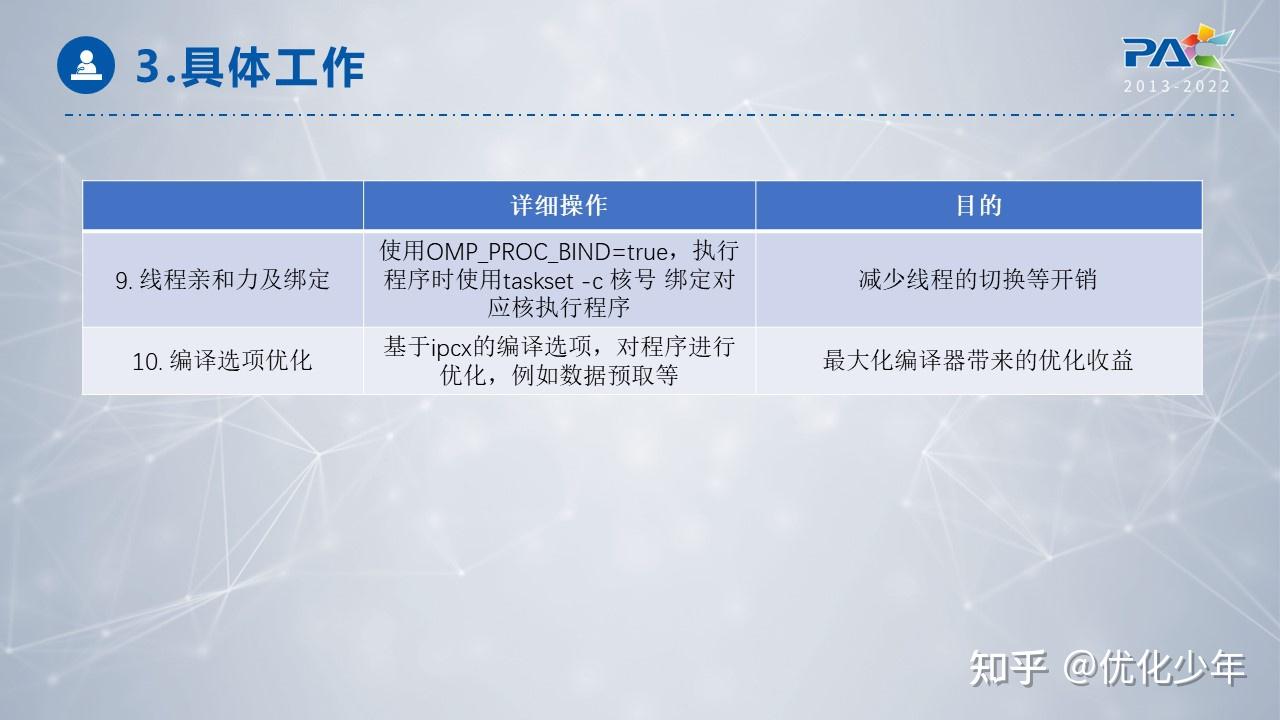 3.具体工作

PAC
2013-2022

| | 详细操作 | 目的 |
|---|---|---|
| 9. 线程亲和力及绑定 | 使用OMP_PROC_BIND=true，执行程序时使用taskset -c 核号 绑定对应核执行程序 | 减少线程的切换等开销 |
| 10. 编译选项优化 | 基于ipcx的编译选项，对程序进行优化，例如数据预取等 | 最大化编译器带来的优化收益 |

知乎 @优化少年